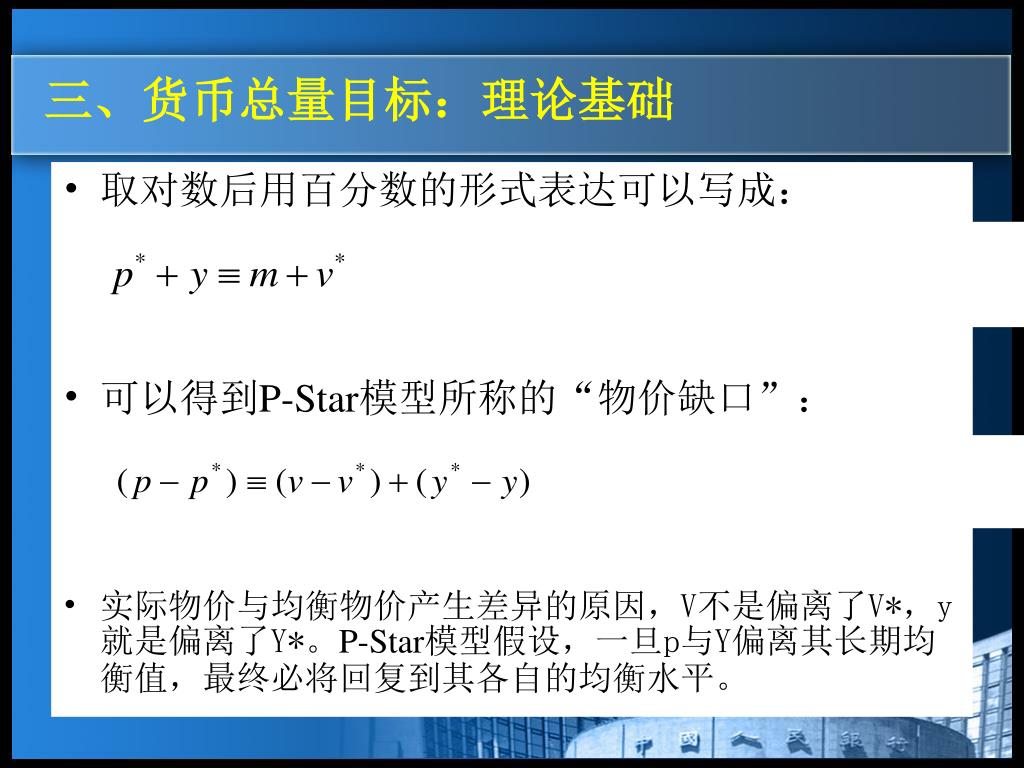 三、货币总量目标：理论基础

• 取对数后用百分数的形式表达可以写成：

$p^* + y \equiv m + v^*$

• 可以得到P-Star模型所称的“物价缺口”：

$(p - p^*) \equiv (v - v^*) + (y^* - y)$

• 实际物价与均衡物价产生差异的原因，V不是偏离了V*，y就是偏离了Y*。P-Star模型假设，一旦p与Y偏离其长期均衡值，最终必将回复到其各自的均衡水平。

中国人民银行